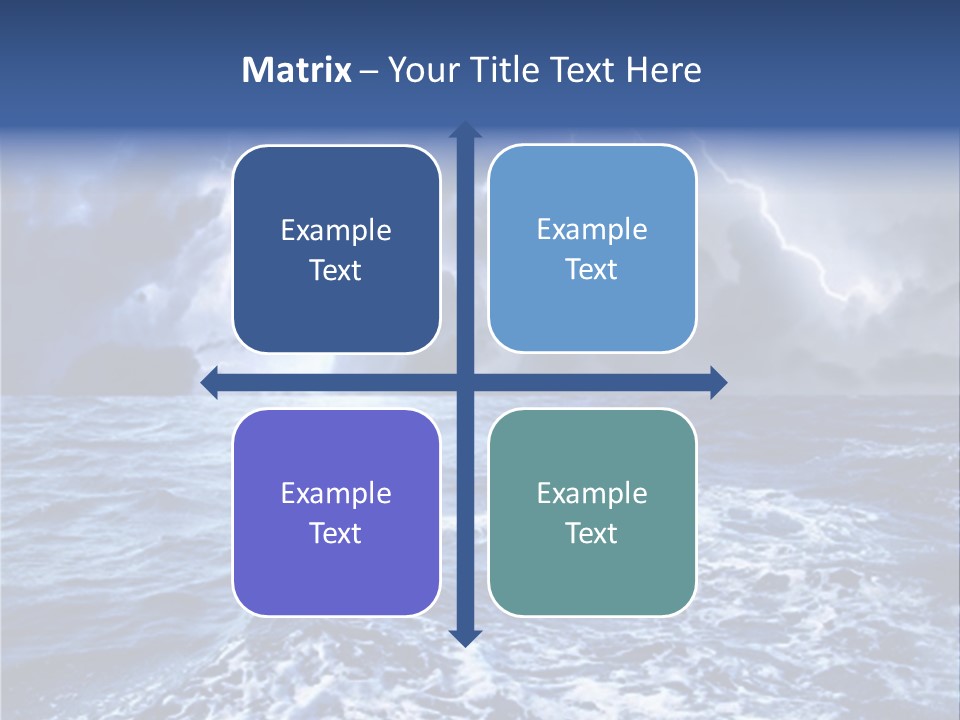 Matrix – Your Title Text Here

Example Text

Example Text

Example Text

Example Text